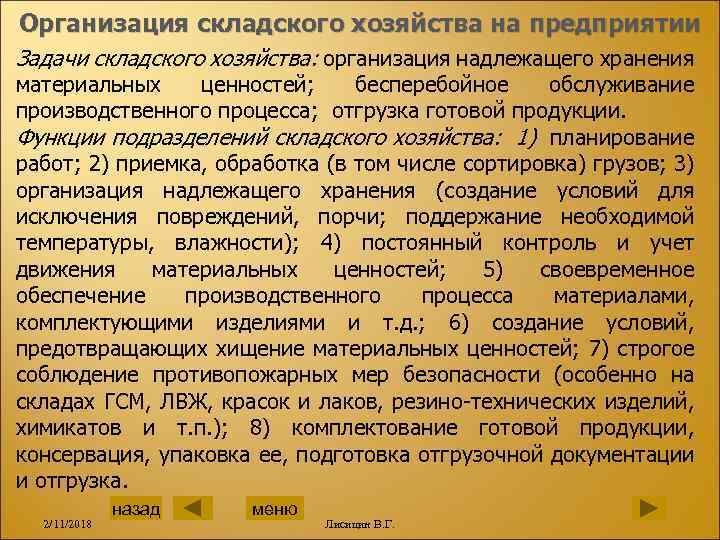 Организация складского хозяйства на предприятии

Задачи складского хозяйства: организация надлежащего хранения материальных ценностей; бесперебойное обслуживание производственного процесса; отгрузка готовой продукции.

Функции подразделений складского хозяйства: 1) планирование работ; 2) приемка, обработка (в том числе сортировка) грузов; 3) организация надлежащего хранения (создание условий для исключения повреждений, порчи; поддержание необходимой температуры, влажности); 4) постоянный контроль и учет движения материальных ценностей; 5) своевременное обеспечение производственного процесса материалами, комплектующими изделиями и т.д.; 6) создание условий, предотвращающих хищение материальных ценностей; 7) строгое соблюдение противопожарных мер безопасности (особенно на складах ГСМ, ЛВЖ, красок и лаков, резино-технических изделий, химикатов и т.п.); 8) комплектование готовой продукции, консервация, упаковка ее, подготовка отгрузочной документации и отгрузка.

назад

меню

2/11/2018

Лисицин В.Г.